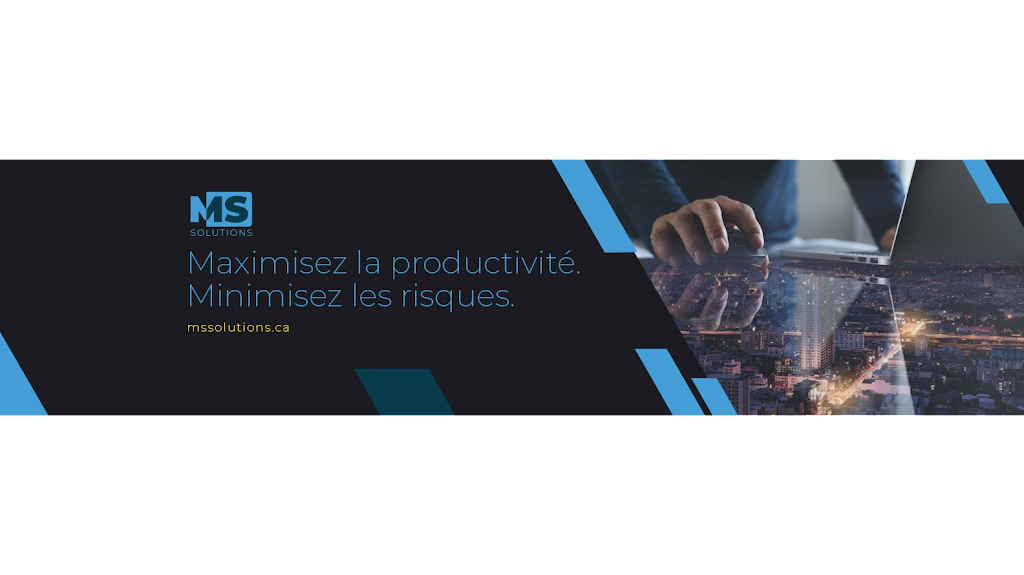 MS
SOLUTIONS
Maximisez la productivité.
Minimisez les risques.
mssolutions.ca